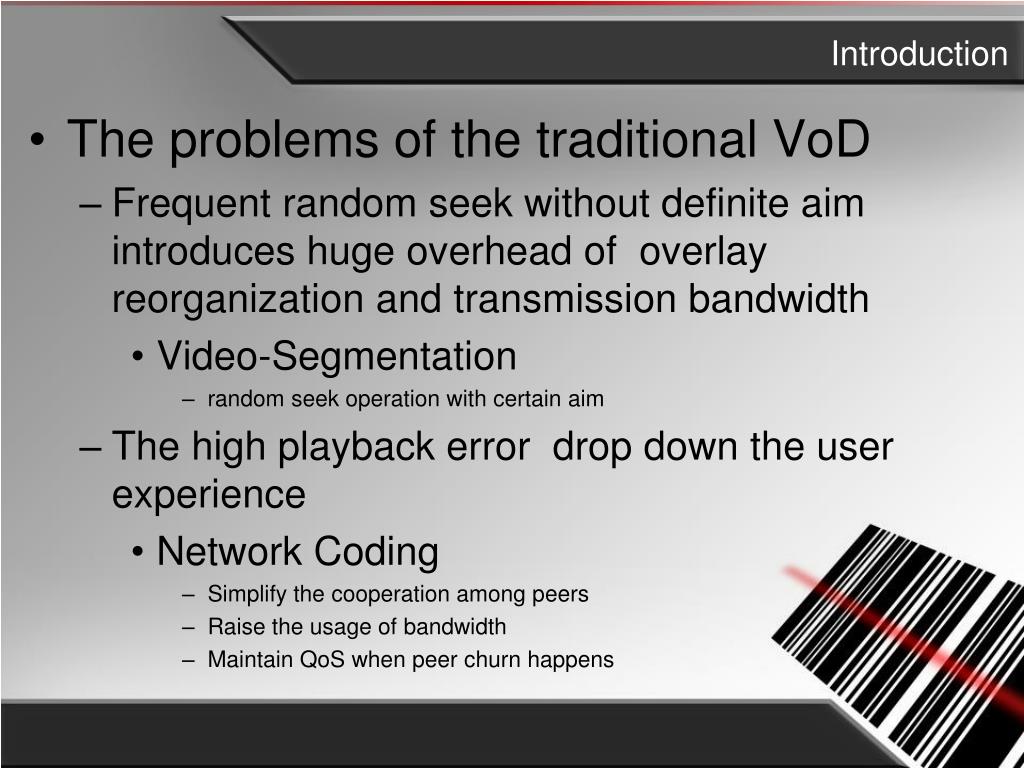 Introduction

• The problems of the traditional VoD
– Frequent random seek without definite aim introduces huge overhead of overlay reorganization and transmission bandwidth
• Video-Segmentation
– random seek operation with certain aim
– The high playback error drop down the user experience
• Network Coding
– Simplify the cooperation among peers
– Raise the usage of bandwidth
– Maintain QoS when peer churn happens